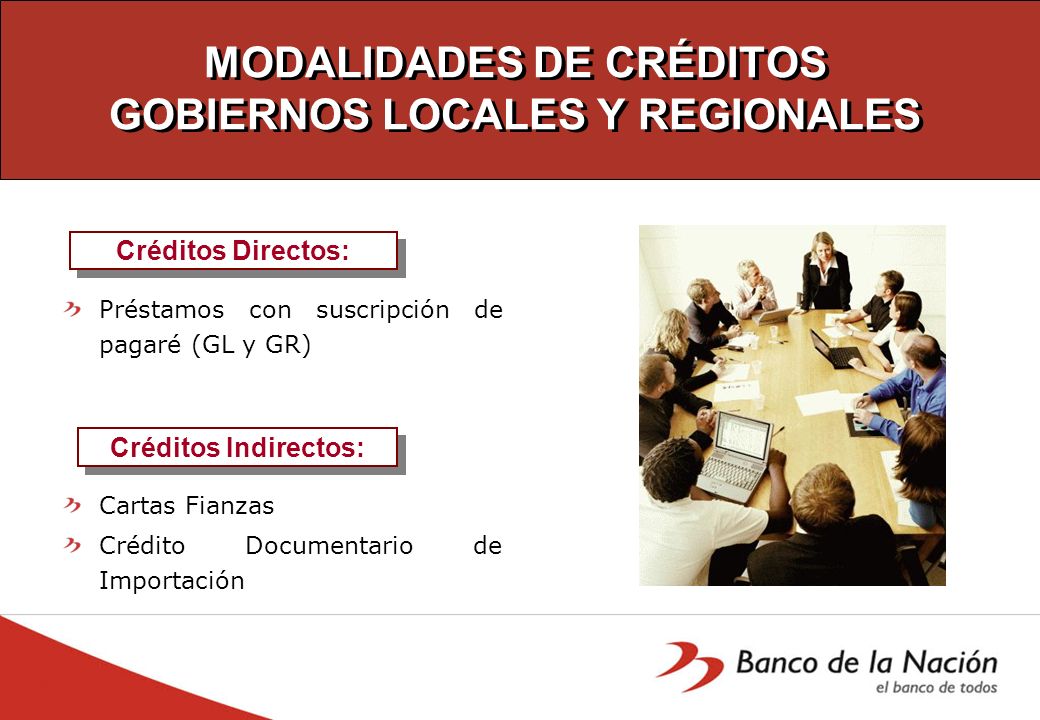 MODALIDADES DE CRÉDITOS
GOBIERNOS LOCALES Y REGIONALES

Créditos Directos:

Préstamos con suscripción de pagaré (GL y GR)

Créditos Indirectos:

Cartas Fianzas

Crédito Documentario de Importación

Banco de la Nación
el banco de todos